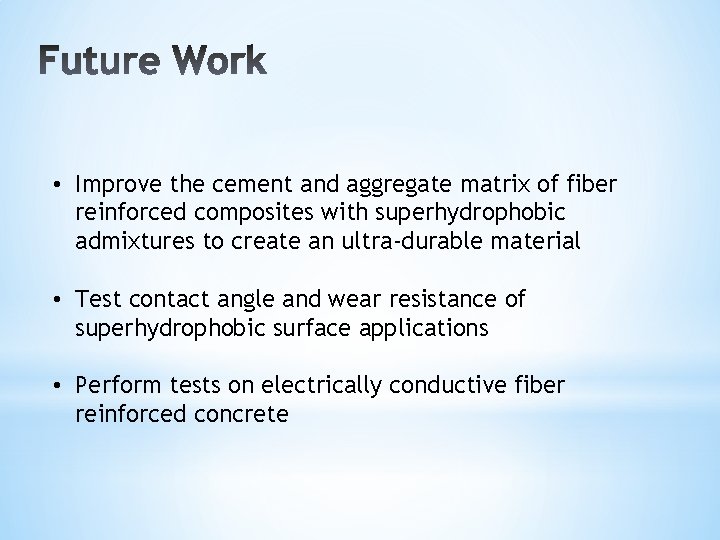 Future Work

• Improve the cement and aggregate matrix of fiber reinforced composites with superhydrophobic admixtures to create an ultra-durable material

• Test contact angle and wear resistance of superhydrophobic surface applications

• Perform tests on electrically conductive fiber reinforced concrete